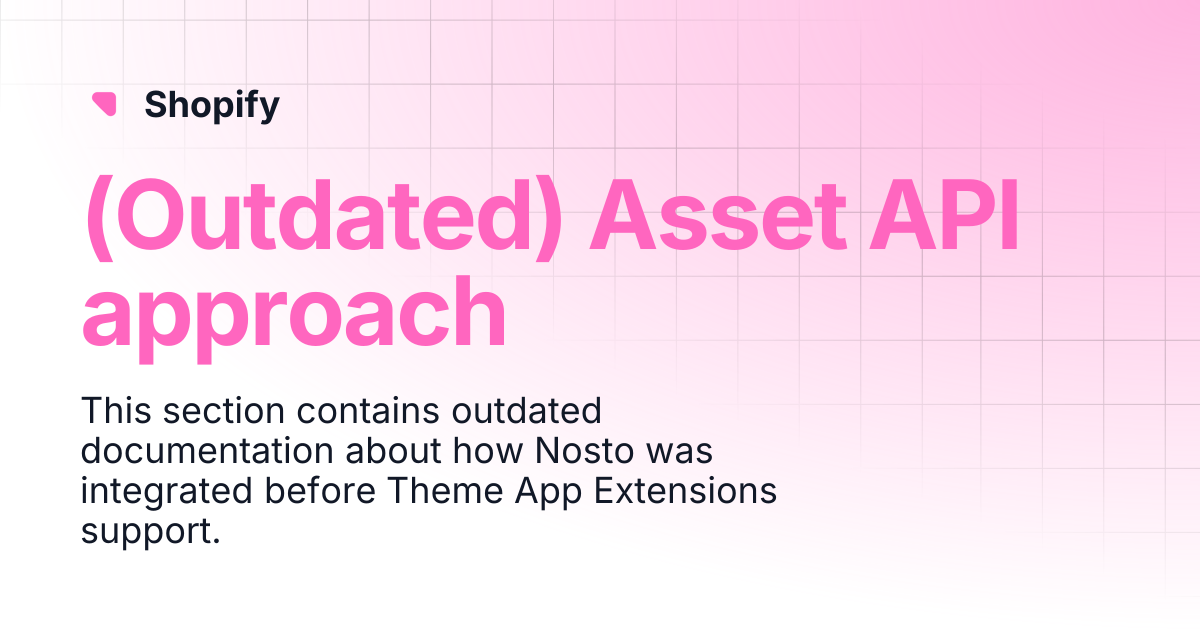 Shopify

(Outdated) Asset API approach

This section contains outdated documentation about how Nosto was integrated before Theme App Extensions support.